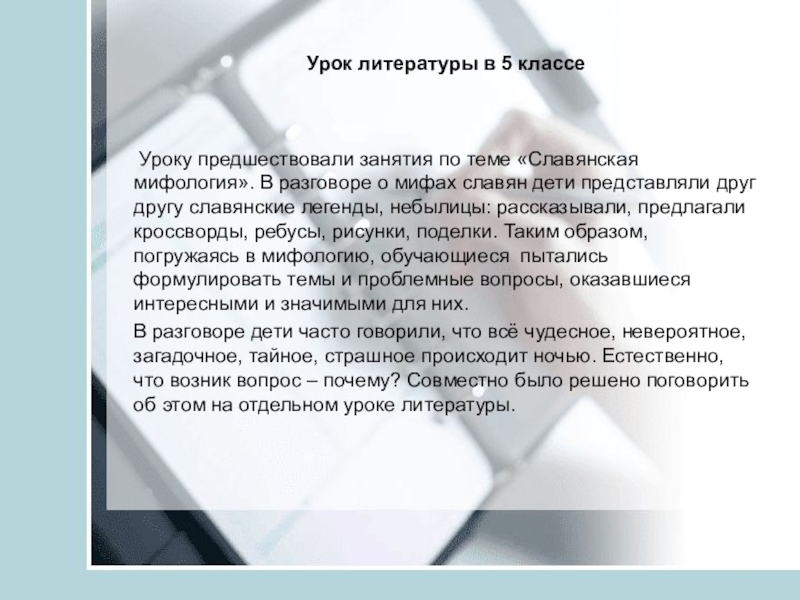 Урок литературы в 5 классе

Уроку предшествовали занятия по теме «Славянская мифология». В разговоре о мифах славян дети представляли друг другу славянские легенды, небылицы: рассказывали, предлагали кроссворды, ребусы, рисунки, поделки. Таким образом, погружаясь в мифологию, обучающиеся пытались формулировать темы и проблемные вопросы, оказавшиеся интересными и значимыми для них.

В разговоре дети часто говорили, что всё чудесное, невероятное, загадочное, тайное, страшное происходит ночью. Естественно, что возник вопрос – почему? Совместно было решено поговорить об этом на отдельном уроке литературы.